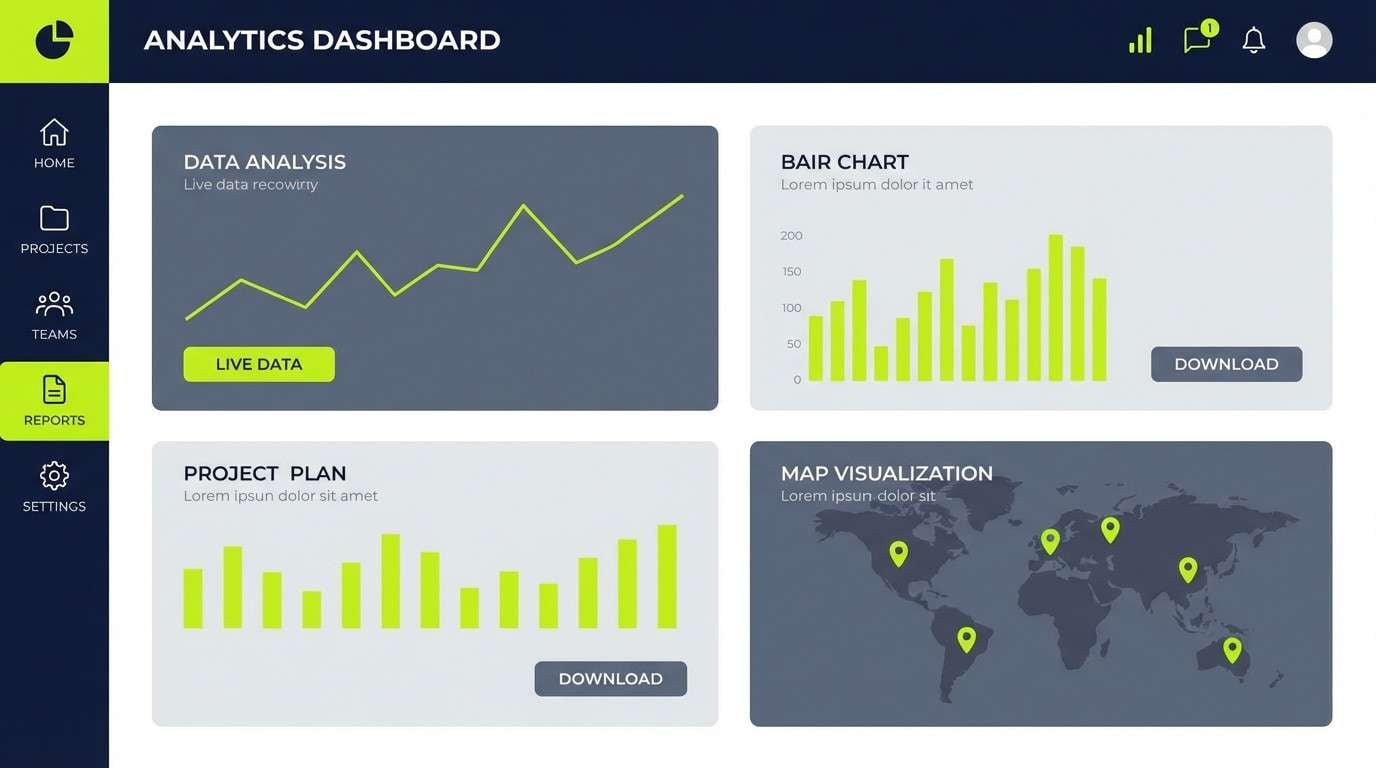 ANALYTICS DASHBOARD

1

HOME

PROJECTS

TEAMS

REPORTS

SETTINGS

DATA ANALYSIS
Live data recowiny

LIVE DATA

BAIR CHART
Lorem ipsum dolor it amet

200
150
100
50
0

DOWNLOAD

PROJECT PLAN
Lorem ipsun dolor sit amet

DOWNLOAD

MAP VISUALIZATION
Lorem ipsun dolor sit